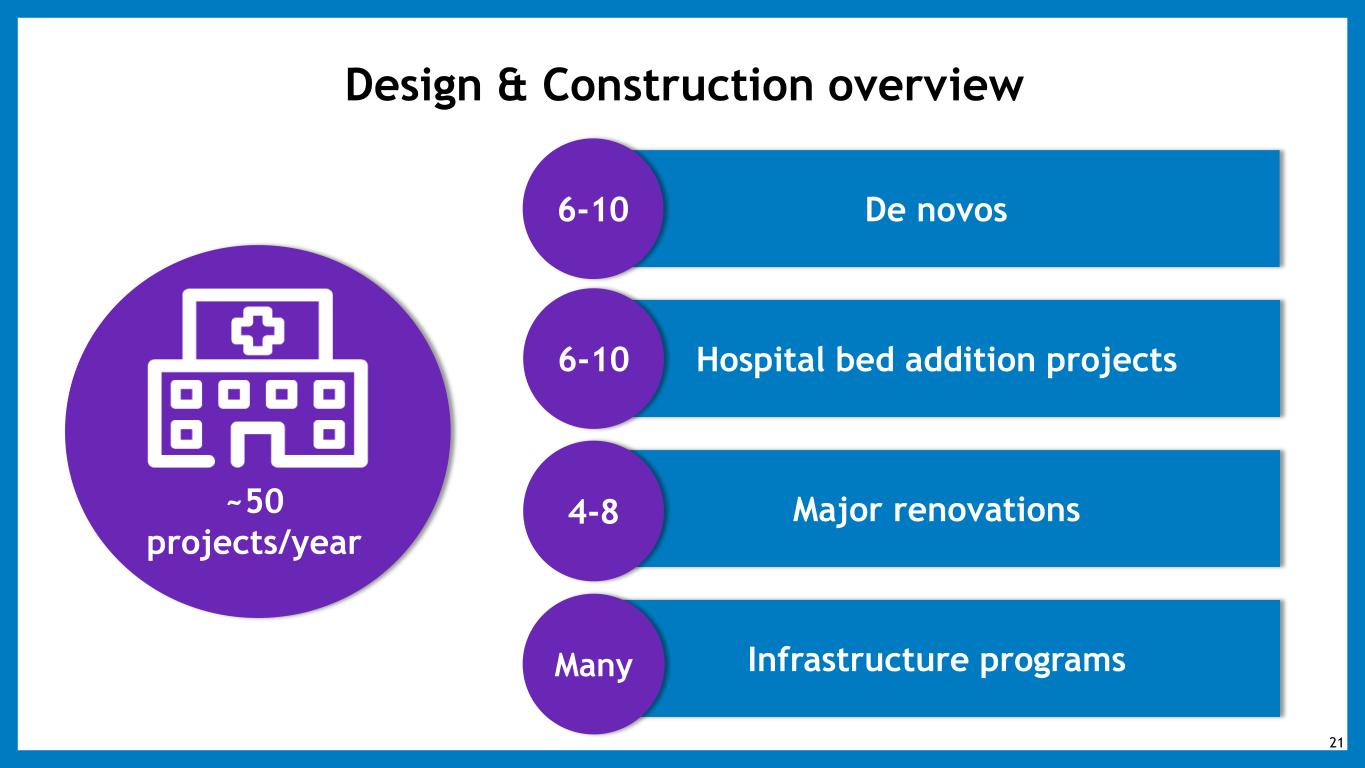 Design & Construction overview

~50 projects/year

6-10 De novos

6-10 Hospital bed addition projects

4-8 Major renovations

Many Infrastructure programs

21